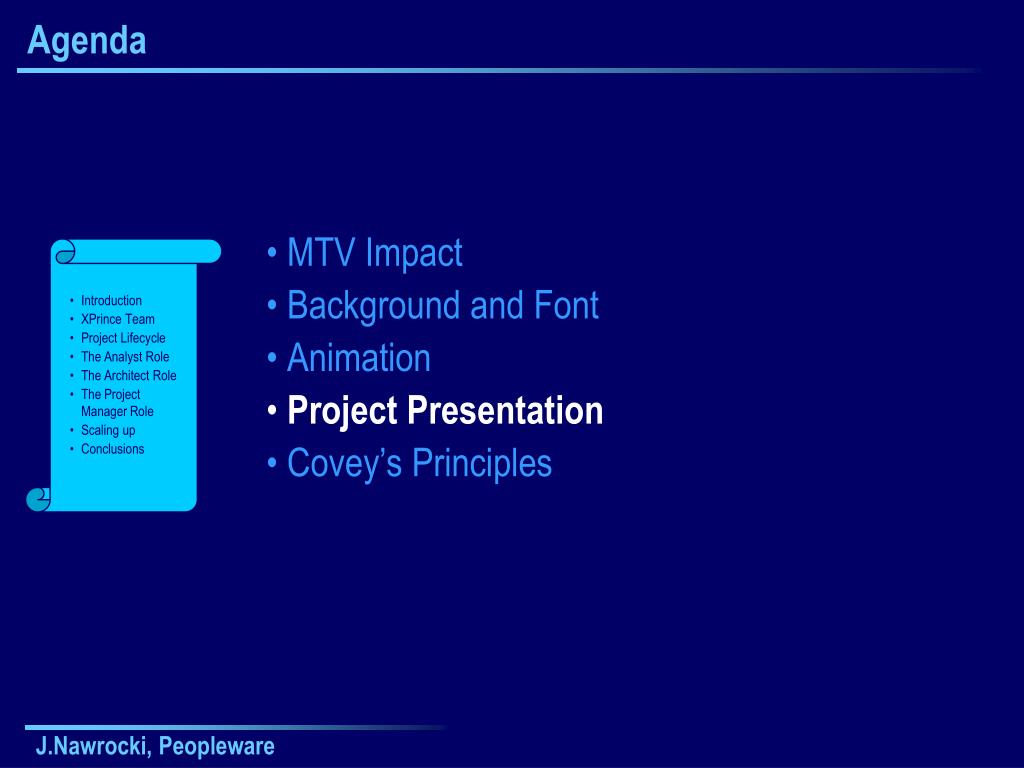 Agenda

• Introduction
• XPrince Team
• Project Lifecycle
• The Analyst Role
• The Architect Role
• The Project Manager Role
• Scaling up
• Conclusions

• MTV Impact
• Background and Font
• Animation
• Project Presentation
• Covey's Principles

J.Nawrocki, Peopleware